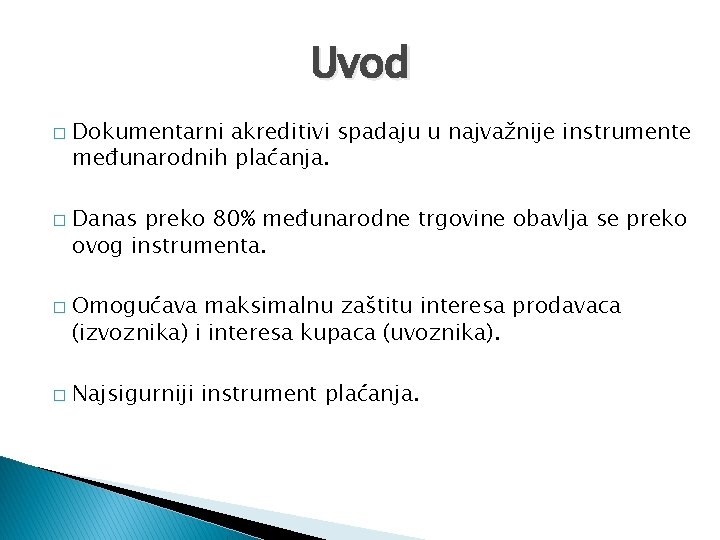 Uvod

□ Dokumentarni akreditivi spadaju u najvažnije instrumente međunarodnih plaćanja.

□ Danas preko 80% međunarodne trgovine obavlja se preko ovog instrumenta.

□ Omogućava maksimalnu zaštitu interesa prodavaca (izvoznika) i interesa kupaca (uvoznika).

□ Najsigurniji instrument plaćanja.